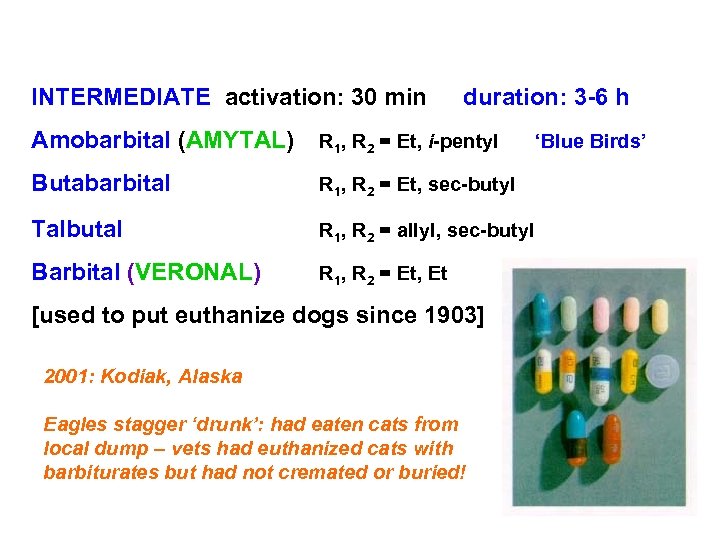 INTERMEDIATE activation: 30 min duration: 3-6 h

Amobarbital (AMYTAL) $R_1$, $R_2$ = Et, *i*-pentyl 'Blue Birds'

Butabarbital $R_1$, $R_2$ = Et, sec-butyl

Talbutal $R_1$, $R_2$ = allyl, sec-butyl

Barbital (VERONAL) $R_1$, $R_2$ = Et, Et

[used to put euthanize dogs since 1903]

2001: Kodiak, Alaska

Eagles stagger 'drunk': had eaten cats from local dump – vets had euthanized cats with barbiturates but had not cremated or buried!